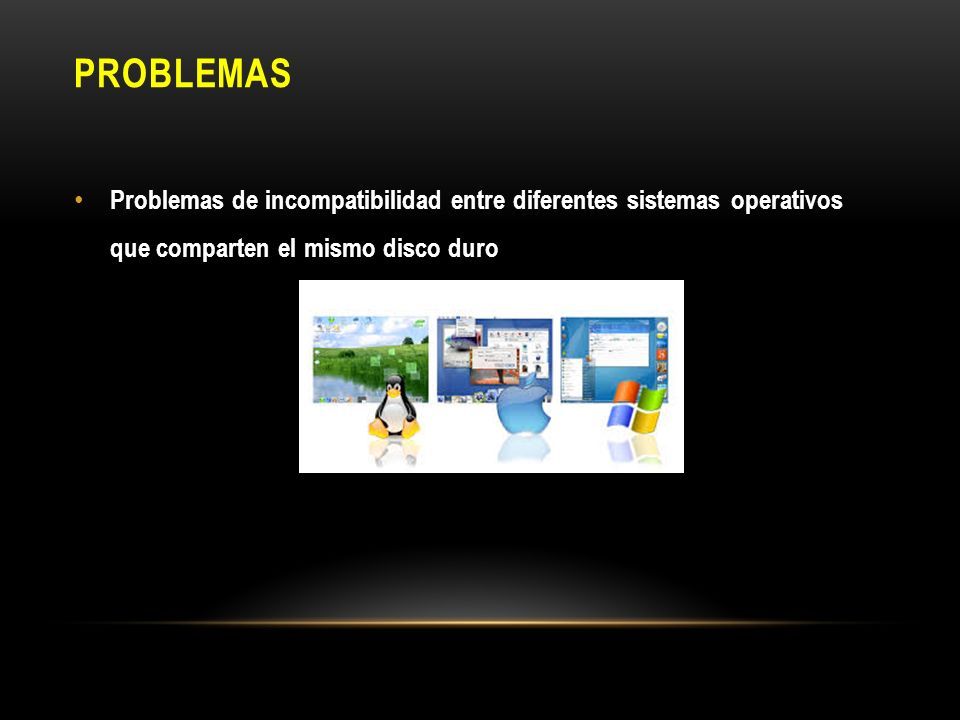 PROBLEMAS

• Problemas de incompatibilidad entre diferentes sistemas operativos que comparten el mismo disco duro